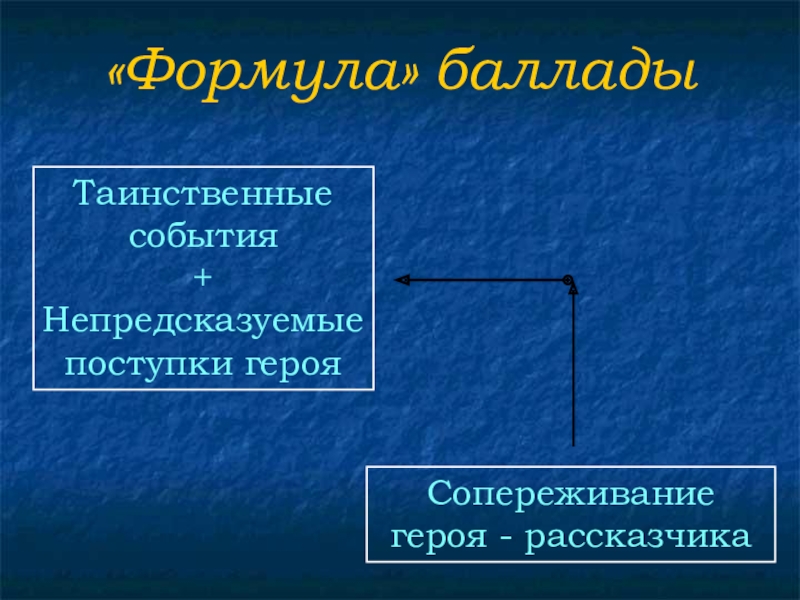 «Формула» баллады

Таинственные события
+
Непредсказуемые поступки героя

Сопереживание героя - рассказчика